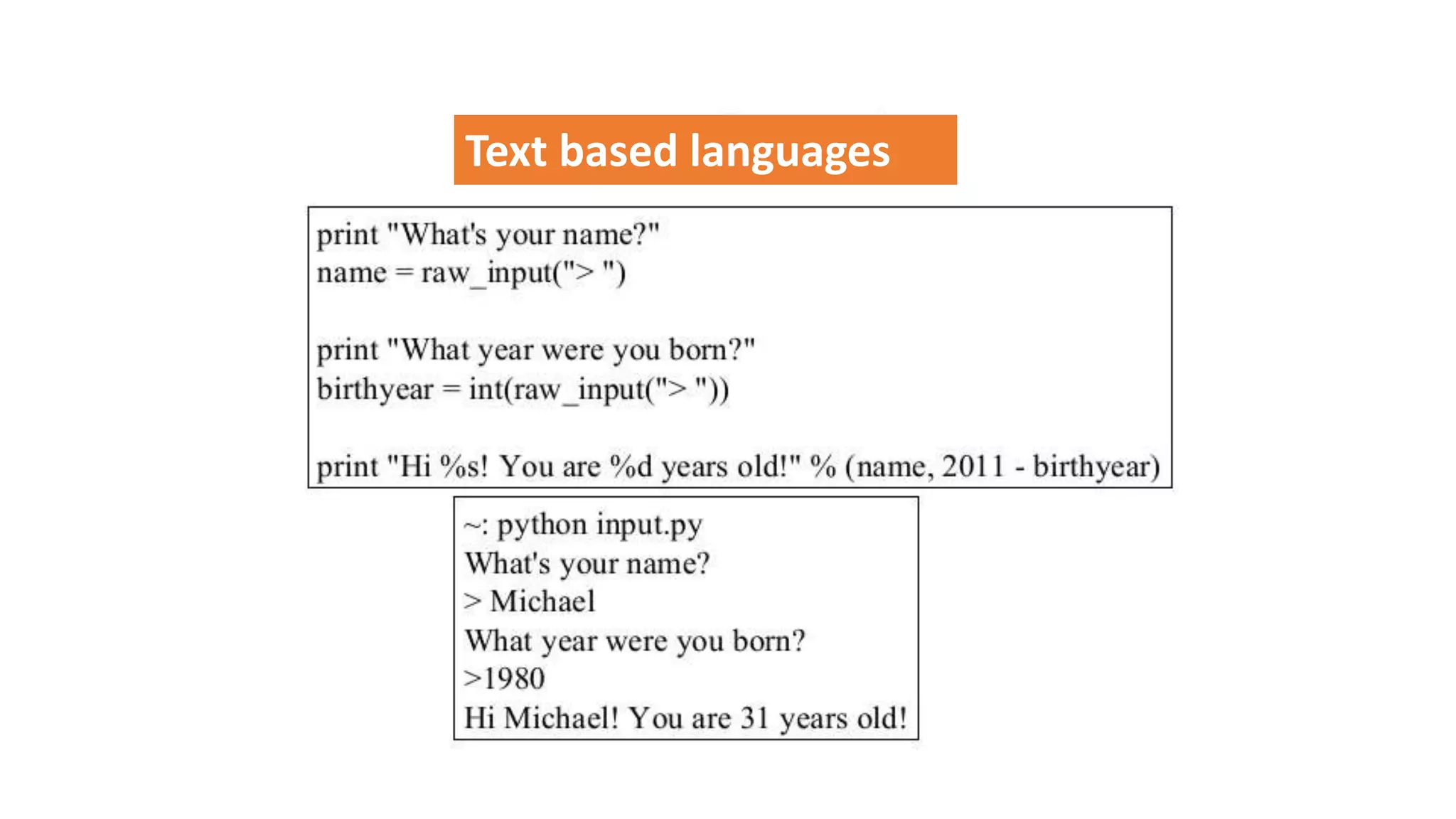 Text based languages

print "What's your name?"
name = raw_input("> ")

print "What year were you born?"
birthyear = int(raw_input("> "))

print "Hi %s! You are %d years old!" % (name, 2011 - birthyear)

~: python input.py
What's your name?
> Michael
What year were you born?
>1980
Hi Michael! You are 31 years old!